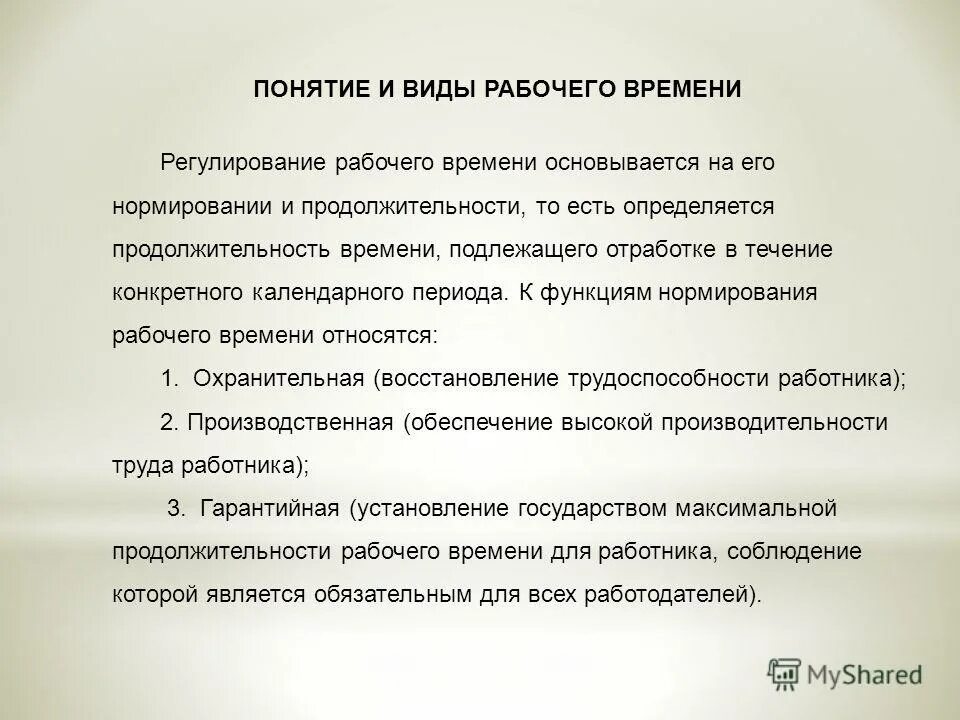 ПОНЯТИЕ И ВИДЫ РАБОЧЕГО ВРЕМЕНИ

Регулирование рабочего времени основывается на его нормировании и продолжительности, то есть определяется продолжительность времени, подлежащего отработке в течение конкретного календарного периода. К функциям нормирования рабочего времени относятся:

1. Охранительная (восстановление трудоспособности работника);

2. Производственная (обеспечение высокой производительности труда работника);

3. Гарантийная (установление государством максимальной продолжительности рабочего времени для работника, соблюдение которой является обязательным для всех работодателей).

MyShared